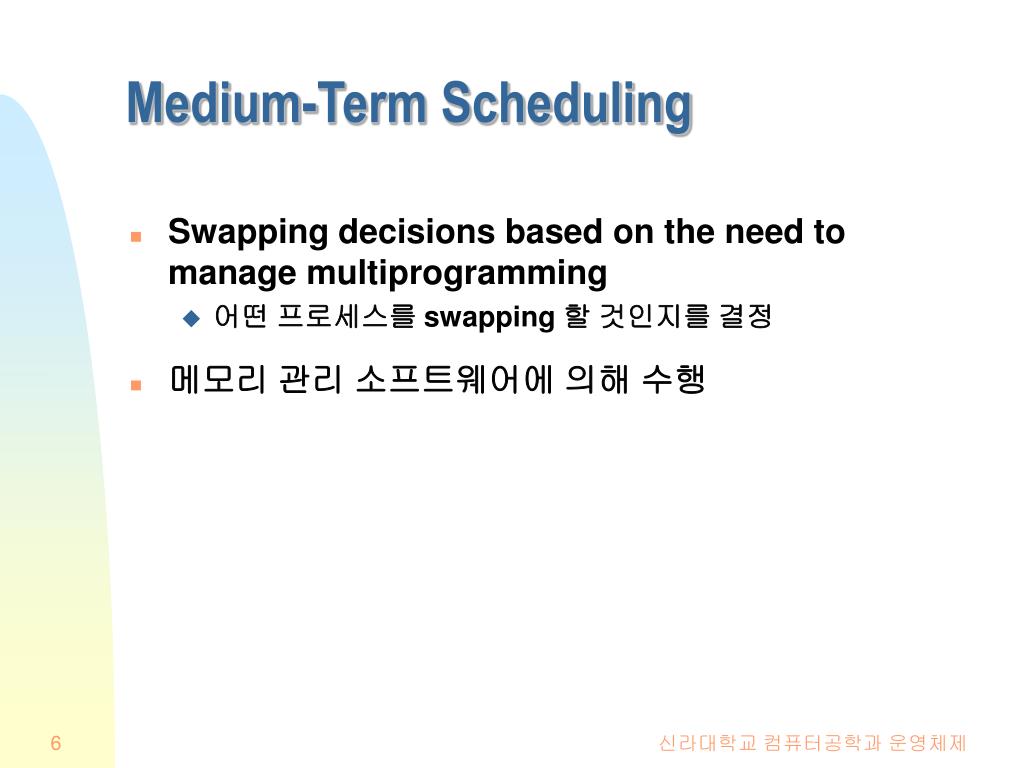 Medium-Term Scheduling

Swapping decisions based on the need to manage multiprogramming

어떤 프로세스를 swapping 할 것인지를 결정

메모리 관리 소프트웨어에 의해 수행

6

신라대학교 컴퓨터공학과 운영체제